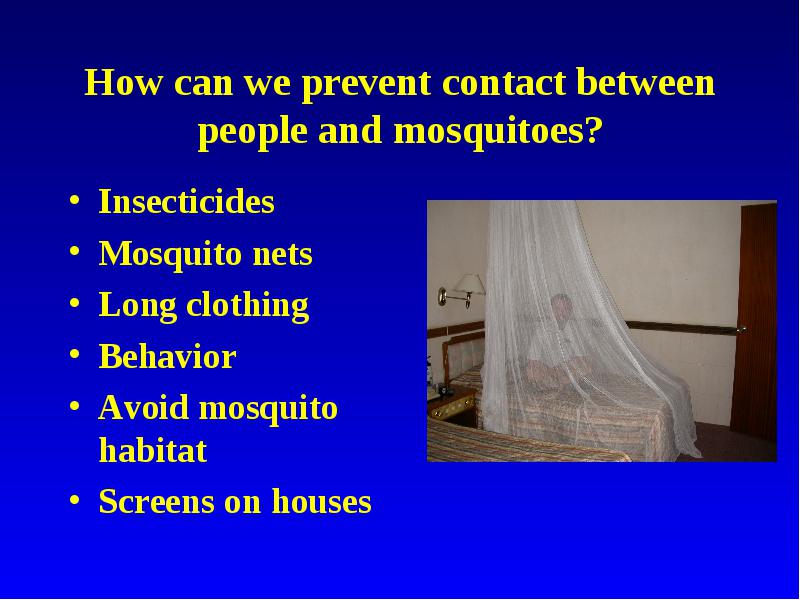 How can we prevent contact between people and mosquitoes?

• Insecticides
• Mosquito nets
• Long clothing
• Behavior
• Avoid mosquito habitat
• Screens on houses